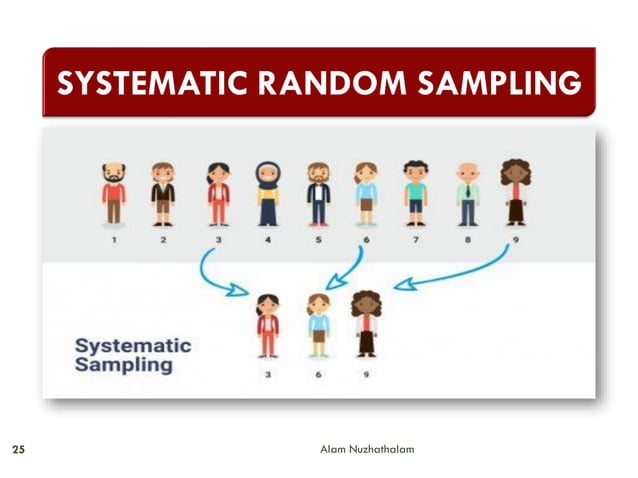 SYSTEMATIC RANDOM SAMPLING

1 2 3 4 5 6 7 8 9

Systematic Sampling

3 6 9

25

Alam Nuzhathalam